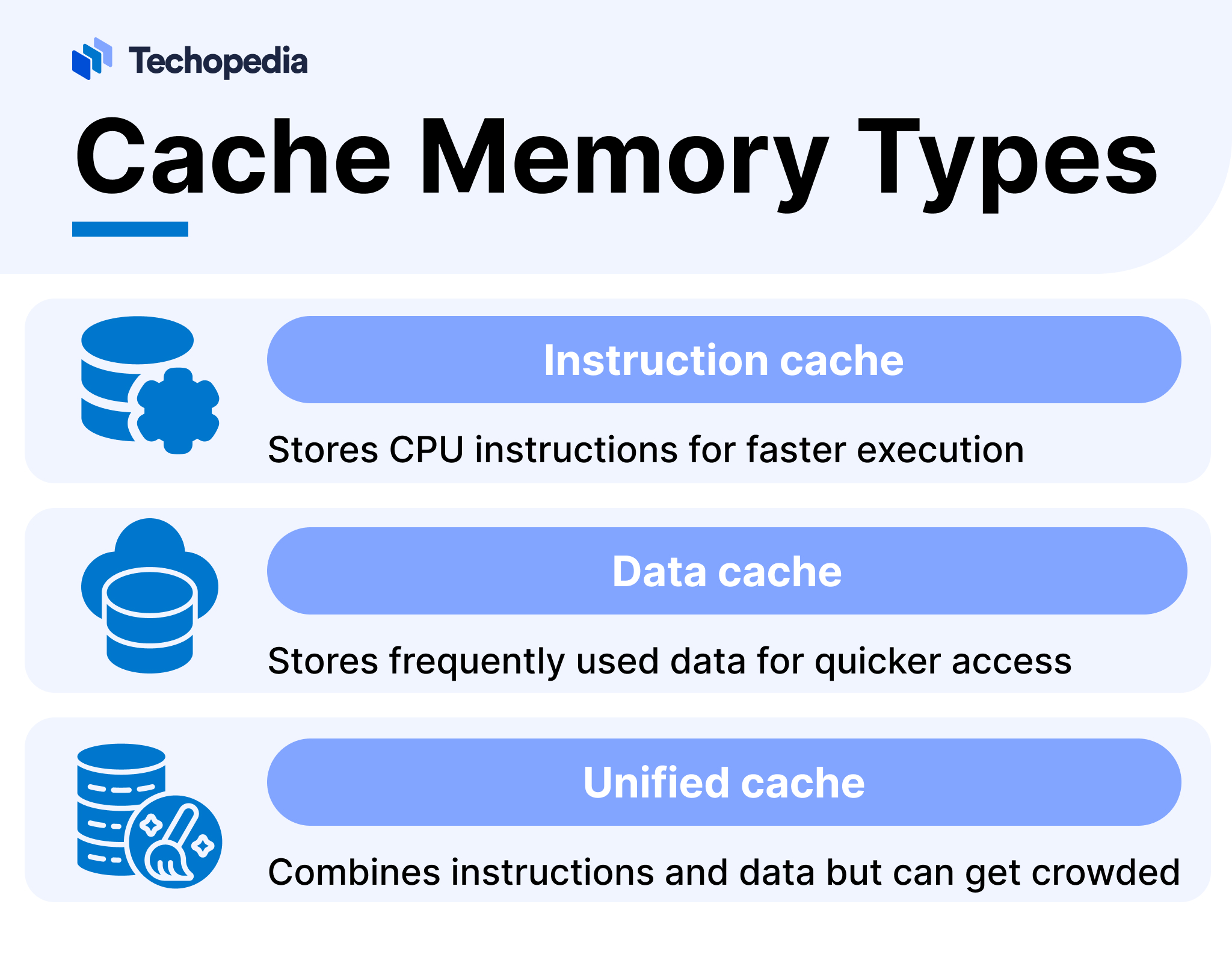 Techopedia

Cache Memory Types

Instruction cache

Stores CPU instructions for faster execution

Data cache

Stores frequently used data for quicker access

Unified cache

Combines instructions and data but can get crowded